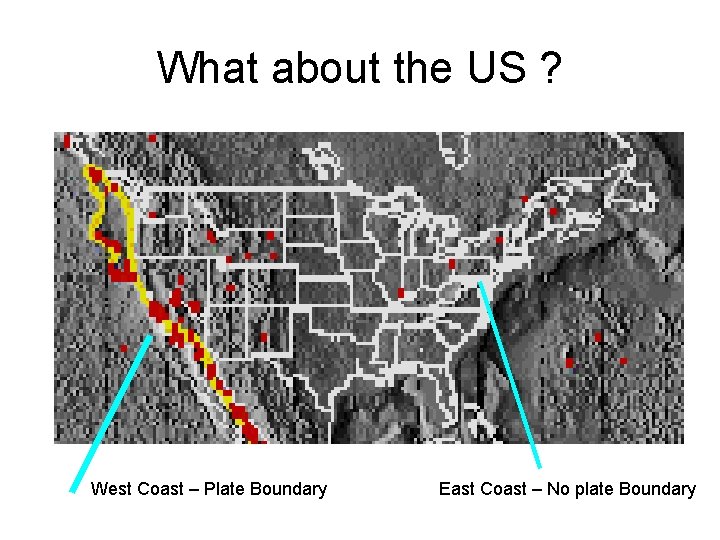 What about the US ?

West Coast – Plate Boundary

East Coast – No plate Boundary